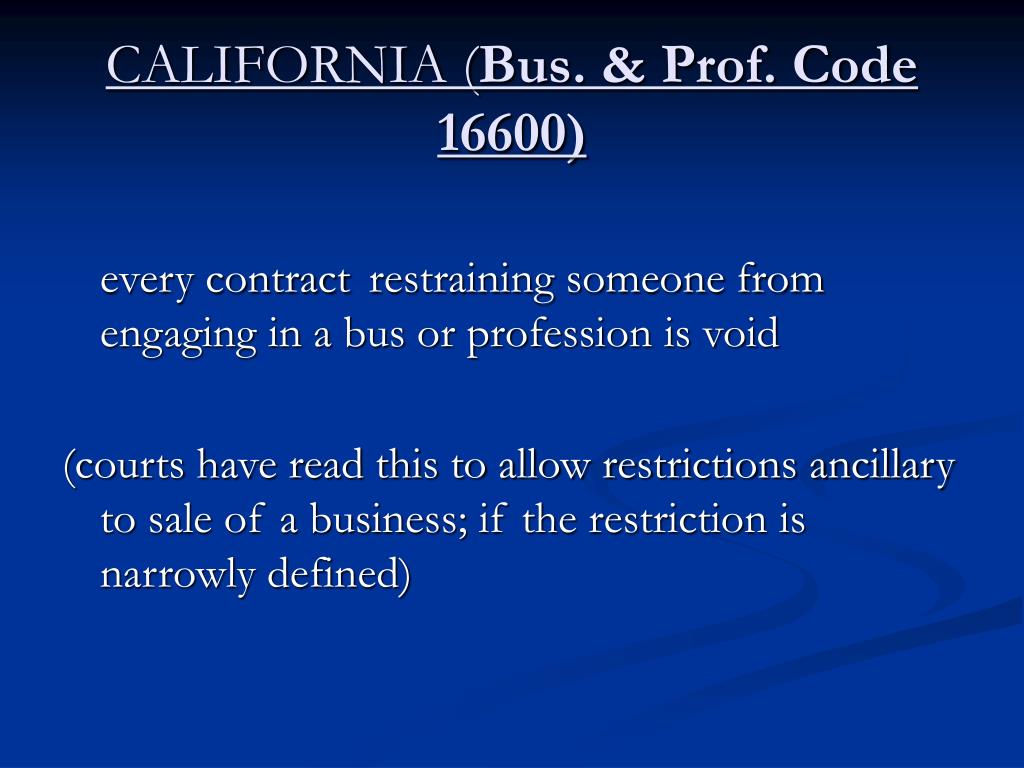 CALIFORNIA (Bus. & Prof. Code 16600)

every contract restraining someone from engaging in a bus or profession is void

(courts have read this to allow restrictions ancillary to sale of a business; if the restriction is narrowly defined)